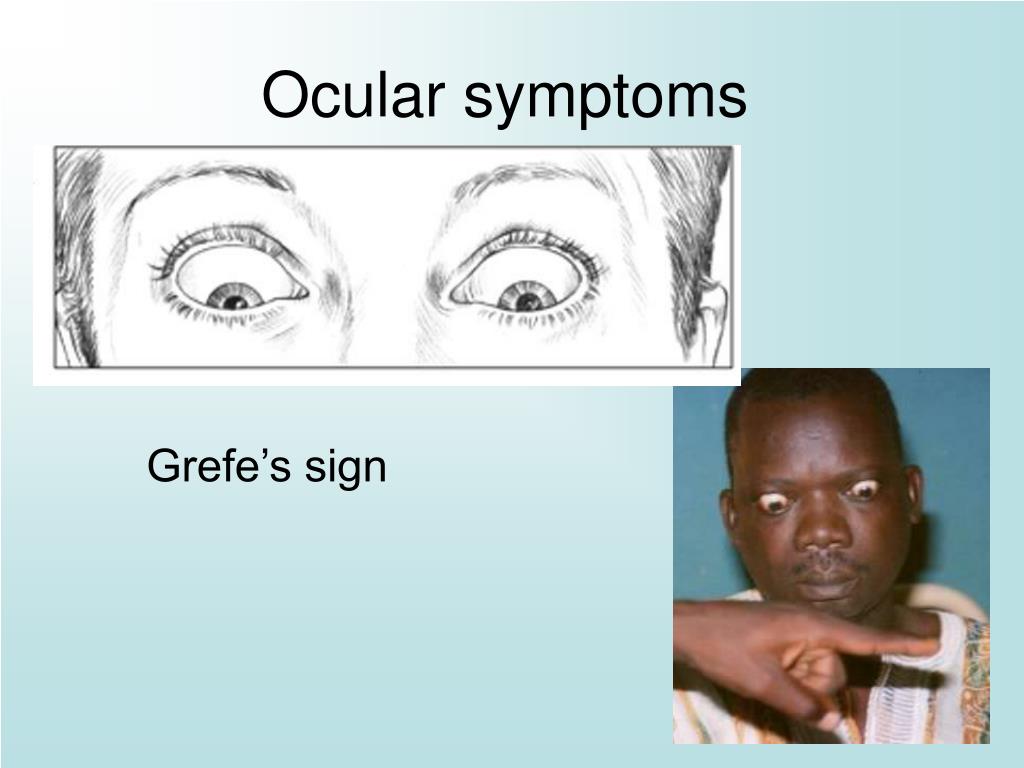 Ocular symptoms

Grefe’s sign